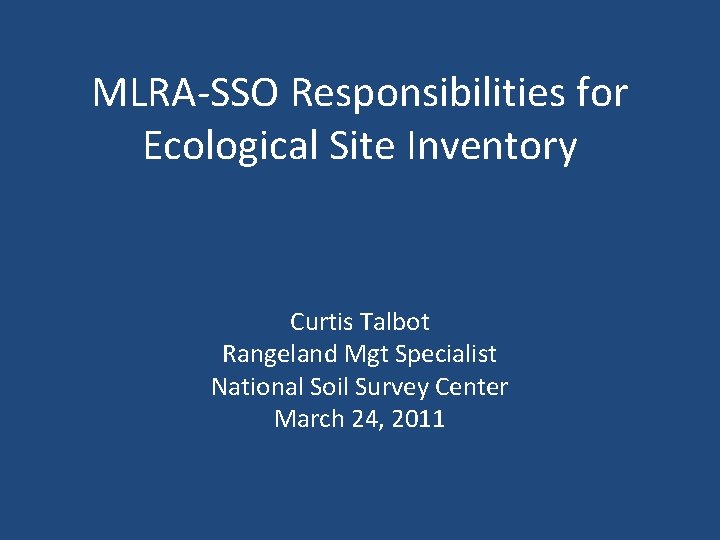 MLRA-SSO Responsibilities for Ecological Site Inventory

Curtis Talbot
Rangeland Mgt Specialist
National Soil Survey Center
March 24, 2011